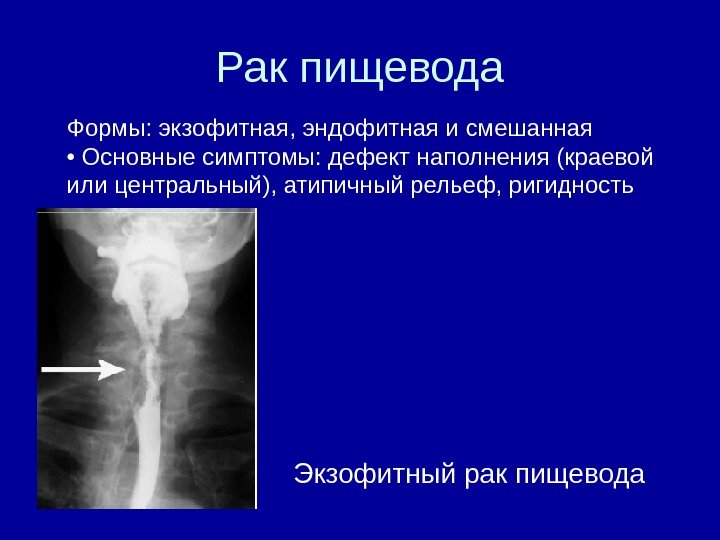 Рак пищевода

Формы: экзофитная, эндофитная и смешанная
• Основные симптомы: дефект наполнения (краевой или центральный), атипичный рельеф, ригидность

Экзофитный рак пищевода